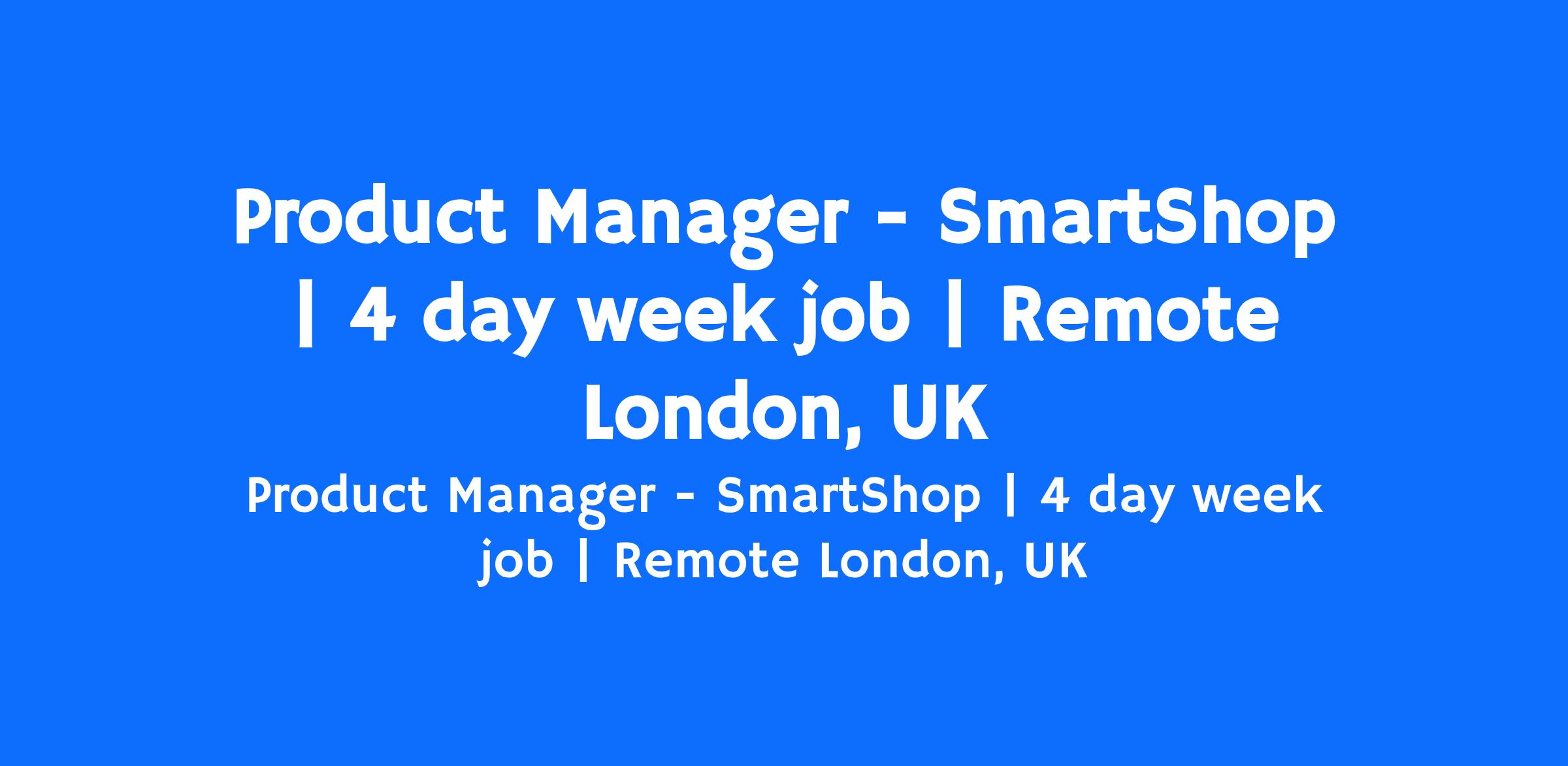 Product Manager - SmartShop | 4 day week job | Remote London, UK

Product Manager - SmartShop | 4 day week job | Remote London, UK